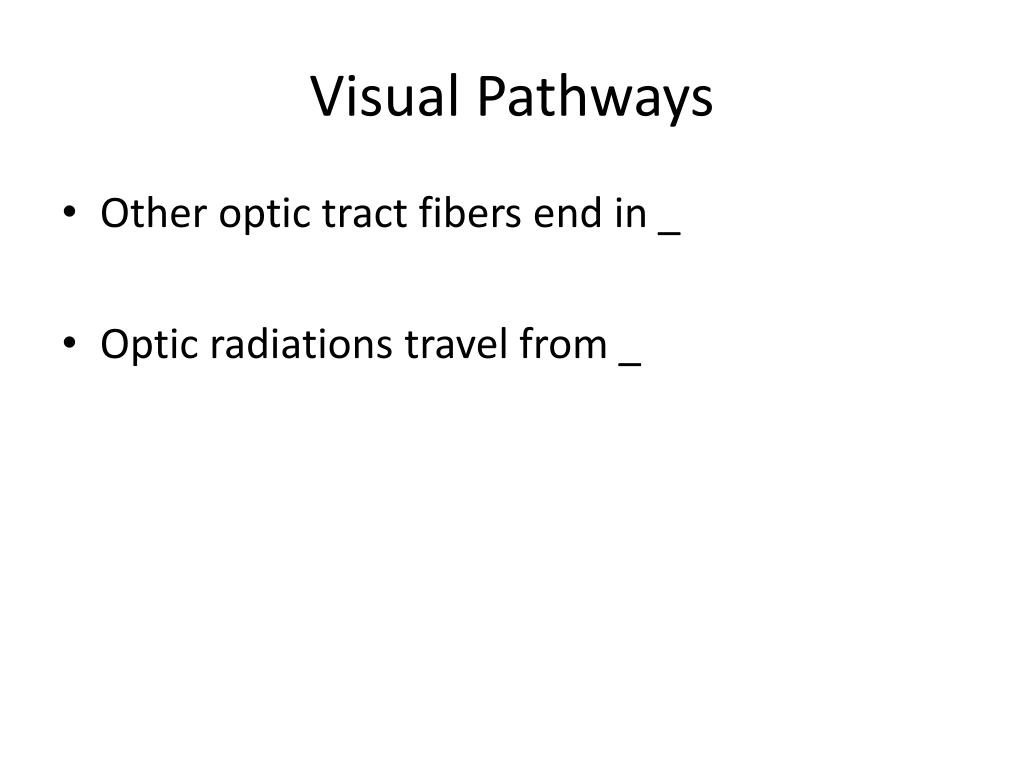 Visual Pathways

• Other optic tract fibers end in _

• Optic radiations travel from _